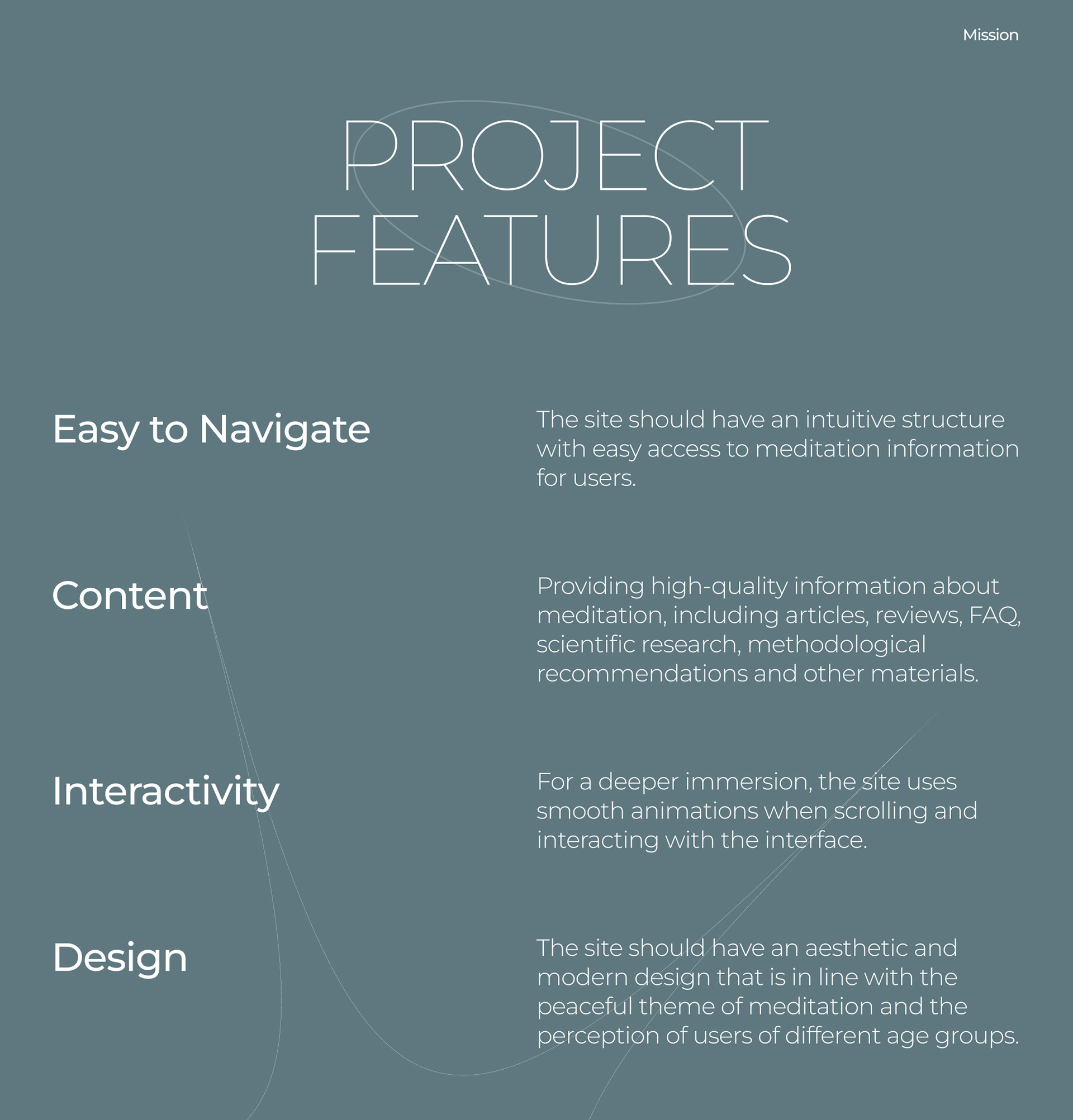 Mission

PROJECT FEATURES

Easy to Navigate

The site should have an intuitive structure with easy access to meditation information for users.

Content

Providing high-quality information about meditation, including articles, reviews, FAQ, scientific research, methodological recommendations and other materials.

Interactivity

For a deeper immersion, the site uses smooth animations when scrolling and interacting with the interface.

Design

The site should have an aesthetic and modern design that is in line with the peaceful theme of meditation and the perception of users of different age groups.